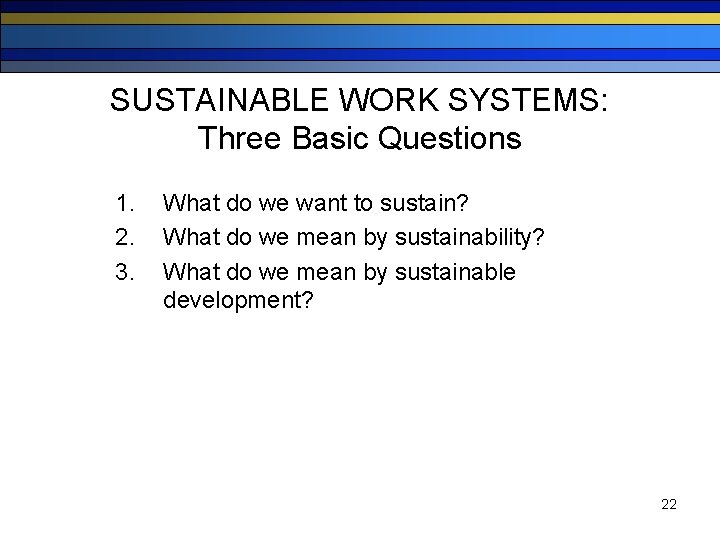 SUSTAINABLE WORK SYSTEMS:
Three Basic Questions

1. What do we want to sustain?
2. What do we mean by sustainability?
3. What do we mean by sustainable development?

22